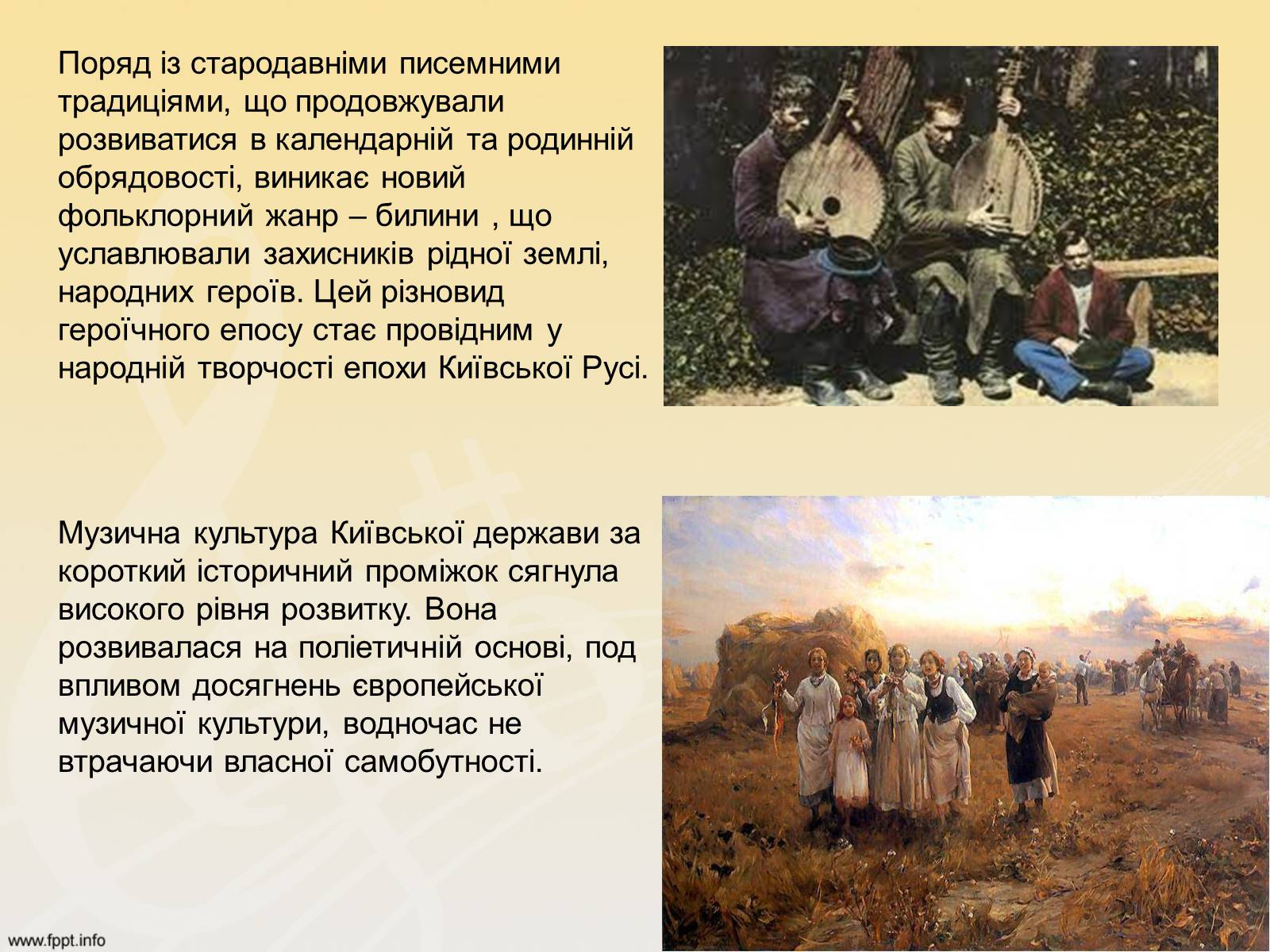 Поряд із стародавніми писемними традиціями, що продовжували розвиватися в календарній та родинній обрядовості, виникає новий фольклорний жанр – билини , що уславлювали захисників рідної землі, народних героїв. Цей різновид героїчного епосу стає провідним у народній творчості епохи Київської Русі.

Музична культура Київської держави за короткий історичний проміжок сягнула високого рівня розвитку. Вона розвивалася на поліетичній основі, под впливом досягнень європейської музичної культури, водночас не втрачаючи власної самобутності.

www.fppt.info